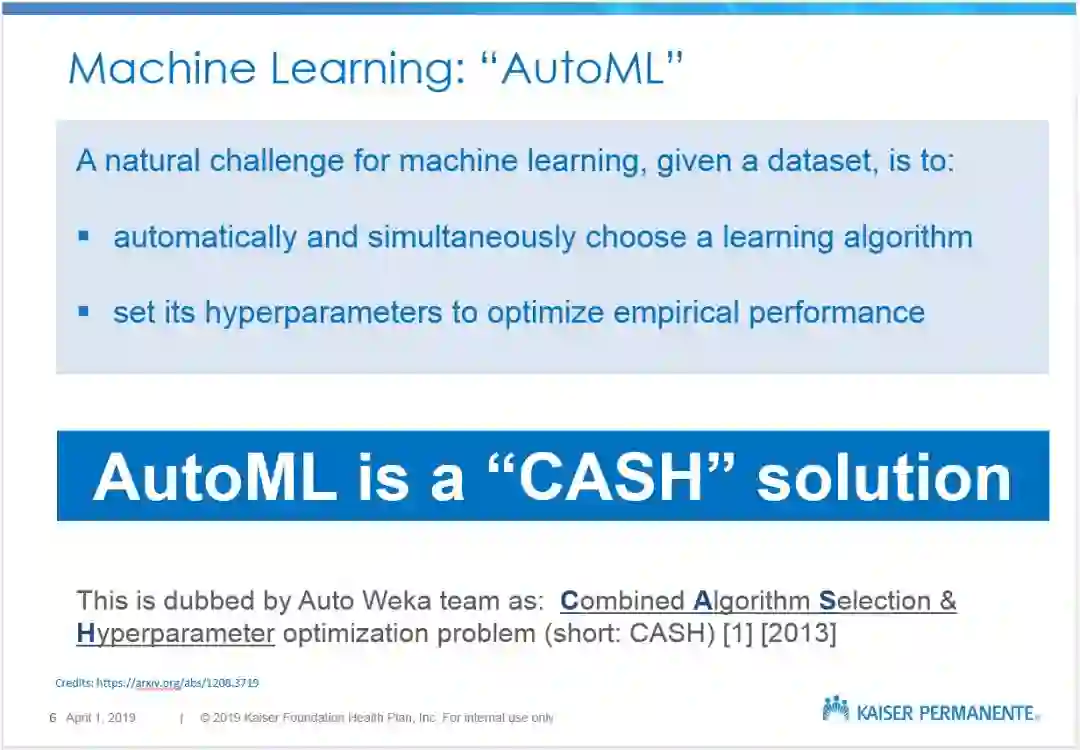 Machine Learning: “AutoML”

A natural challenge for machine learning, given a dataset, is to:

▪ automatically and simultaneously choose a learning algorithm

▪ set its hyperparameters to optimize empirical performance

AutoML is a “CASH” solution

This is dubbed by Auto Weka team as: Combined Algorithm Selection & Hyperparameter optimization problem (short: CASH) [1] [2013]

Credits: https://arxiv.org/abs/1208.3719

6 April 1, 2019 | © 2019 Kaiser Foundation Health Plan, Inc. For internal use only

KAISER PERMANENTE®